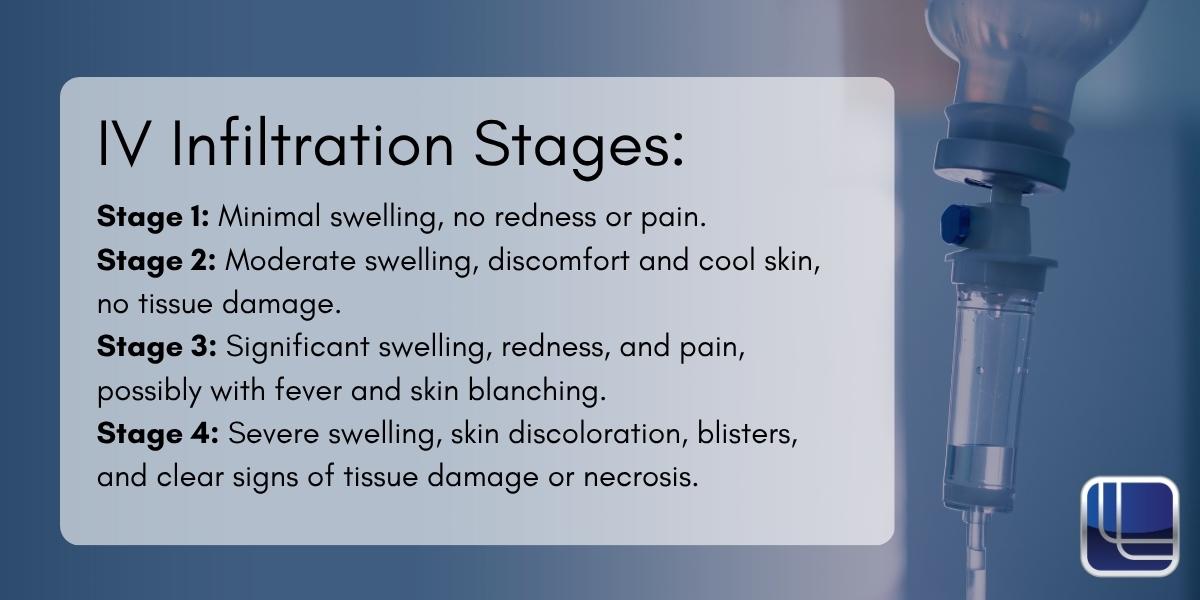 IV Infiltration Stages:

Stage 1: Minimal swelling, no redness or pain.
Stage 2: Moderate swelling, discomfort and cool skin, no tissue damage.
Stage 3: Significant swelling, redness, and pain, possibly with fever and skin blanching.
Stage 4: Severe swelling, skin discoloration, blisters, and clear signs of tissue damage or necrosis.